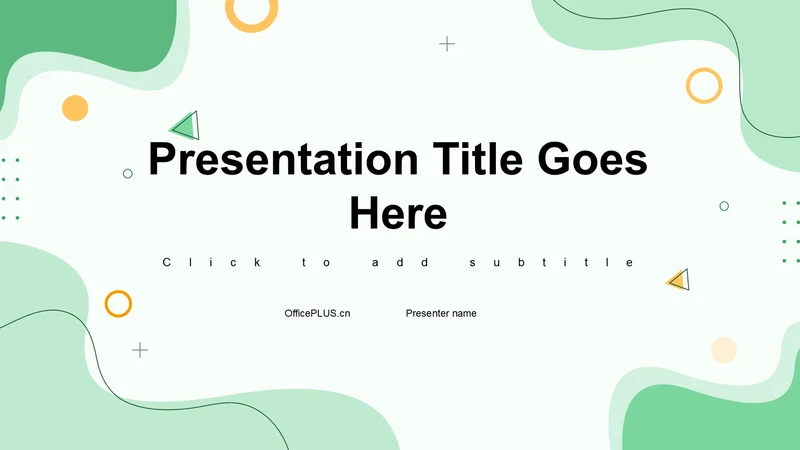 Presentation Title Goes Here

Click to add subtitle

OfficePLUS.cn

Presenter name